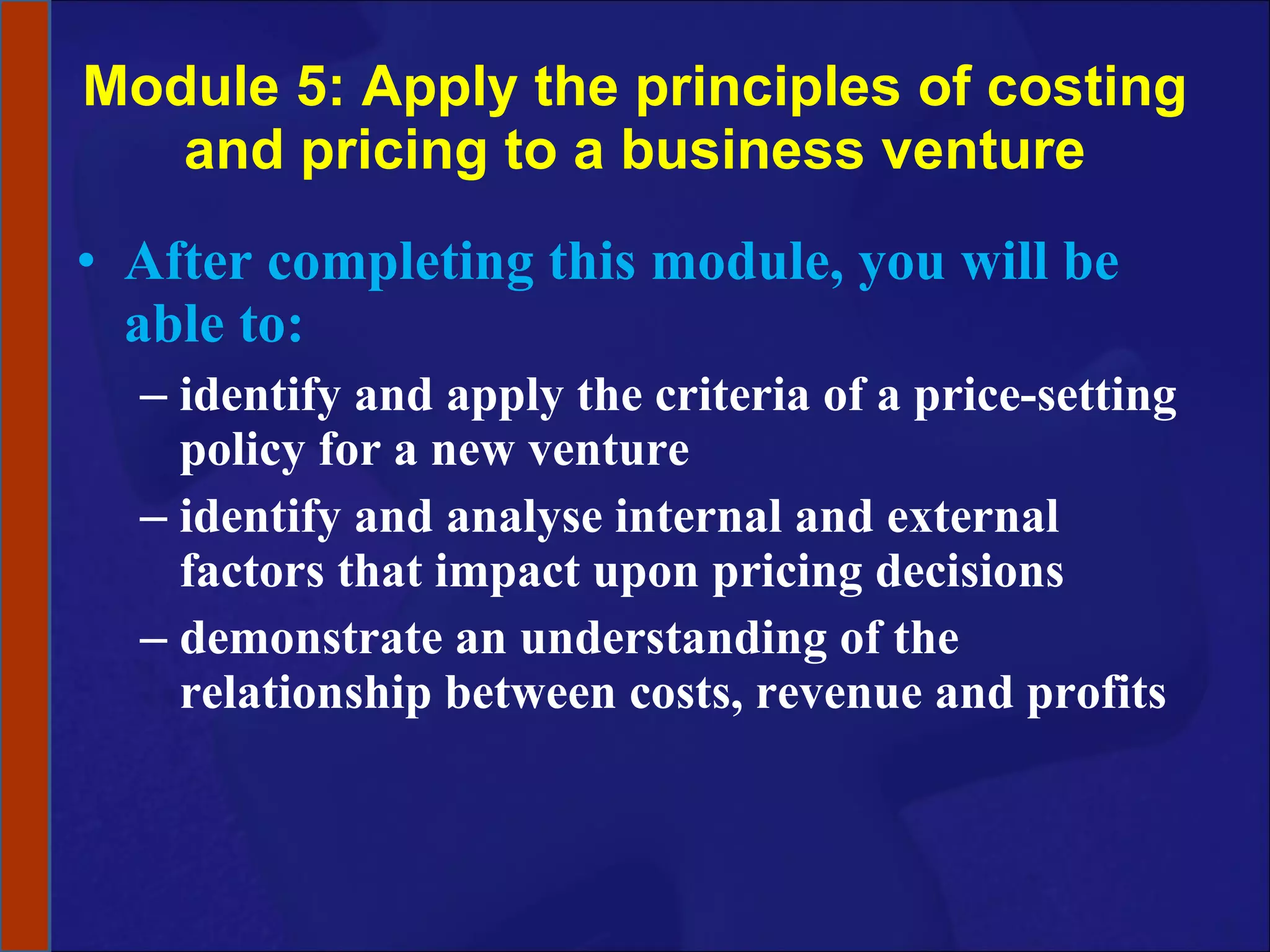 Module 5: Apply the principles of costing and pricing to a business venture

• After completing this module, you will be able to:
– identify and apply the criteria of a price-setting policy for a new venture
– identify and analyse internal and external factors that impact upon pricing decisions
– demonstrate an understanding of the relationship between costs, revenue and profits